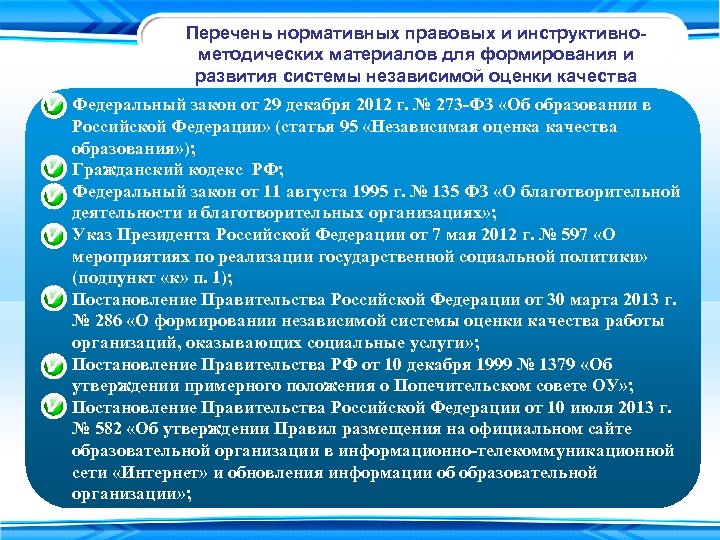 Перечень нормативных правовых и инструктивно-методических материалов для формирования и развития системы независимой оценки качества

Федеральный закон от 29 декабря 2012 г. № 273-ФЗ «Об образовании в Российской Федерации» (статья 95 «Независимая оценка качества образования»);

Гражданский кодекс РФ;

Федеральный закон от 11 августа 1995 г. № 135 ФЗ «О благотворительной деятельности и благотворительных организациях»;

Указ Президента Российской Федерации от 7 мая 2012 г. № 597 «О мероприятиях по реализации государственной социальной политики» (подпункт «к» п. 1);

Постановление Правительства Российской Федерации от 30 марта 2013 г. № 286 «О формировании независимой системы оценки качества работы организаций, оказывающих социальные услуги»;

Постановление Правительства РФ от 10 декабря 1999 № 1379 «Об утверждении примерного положения о Попечительском совете ОУ»;

Постановление Правительства Российской Федерации от 10 июля 2013 г. № 582 «Об утверждении Правил размещения на официальном сайте образовательной организации в информационно-телекоммуникационной сети «Интернет» и обновления информации об образовательной организации»;